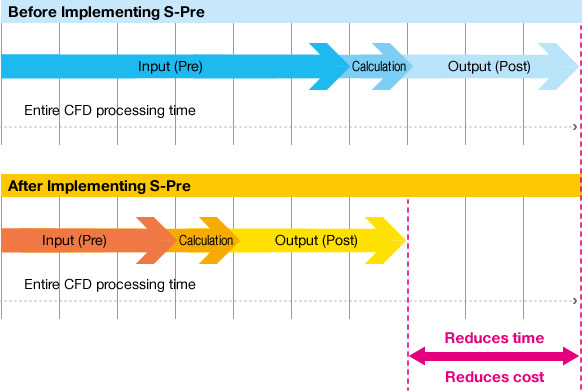 Before Implementing S-Pre

Input (Pre)
Calculation
Output (Post)

Entire CFD processing time

After Implementing S-Pre

Input (Pre)
Calculation
Output (Post)

Entire CFD processing time

Reduces time
Reduces cost